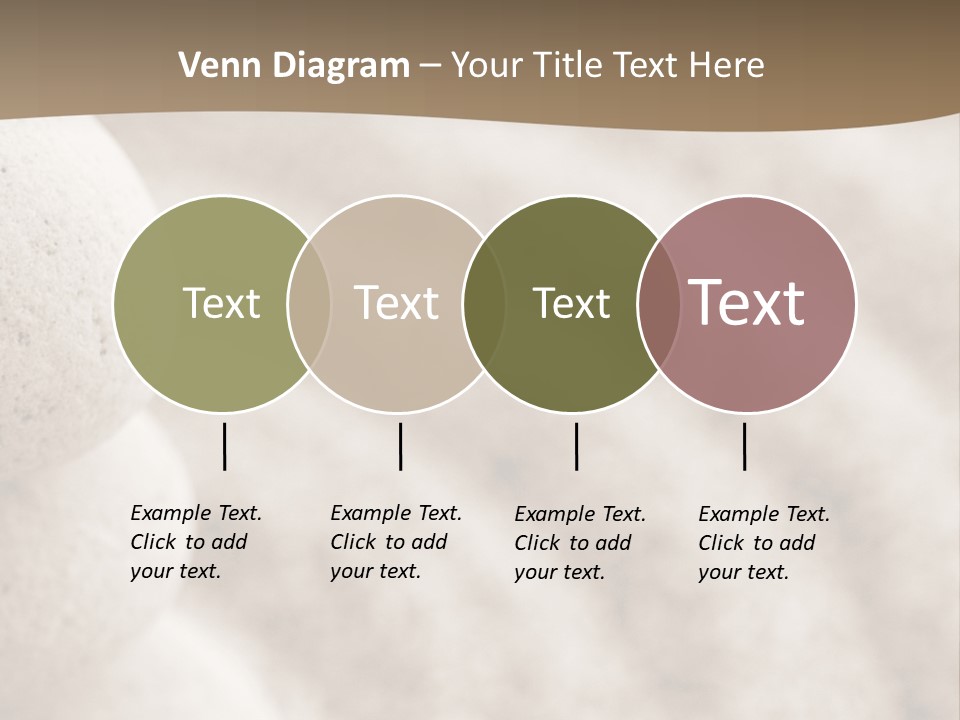 Venn Diagram – Your Title Text Here

Text

Text

Text

Text

Example Text. Click to add your text.

Example Text. Click to add your text.

Example Text. Click to add your text.

Example Text. Click to add your text.